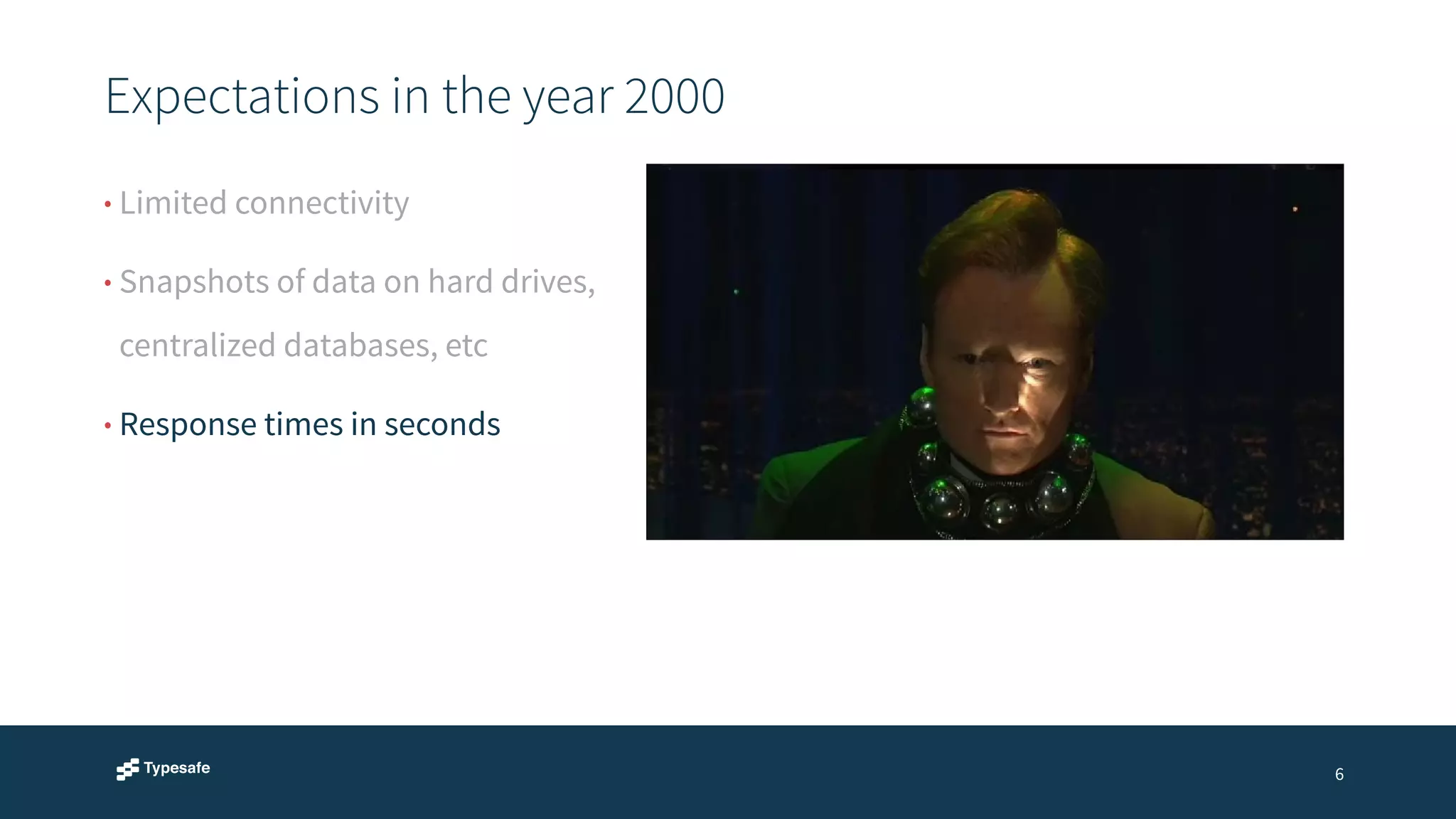 Expectations in the year 2000

• Limited connectivity

• Snapshots of data on hard drives, centralized databases, etc

• Response times in seconds

Typesafe

6